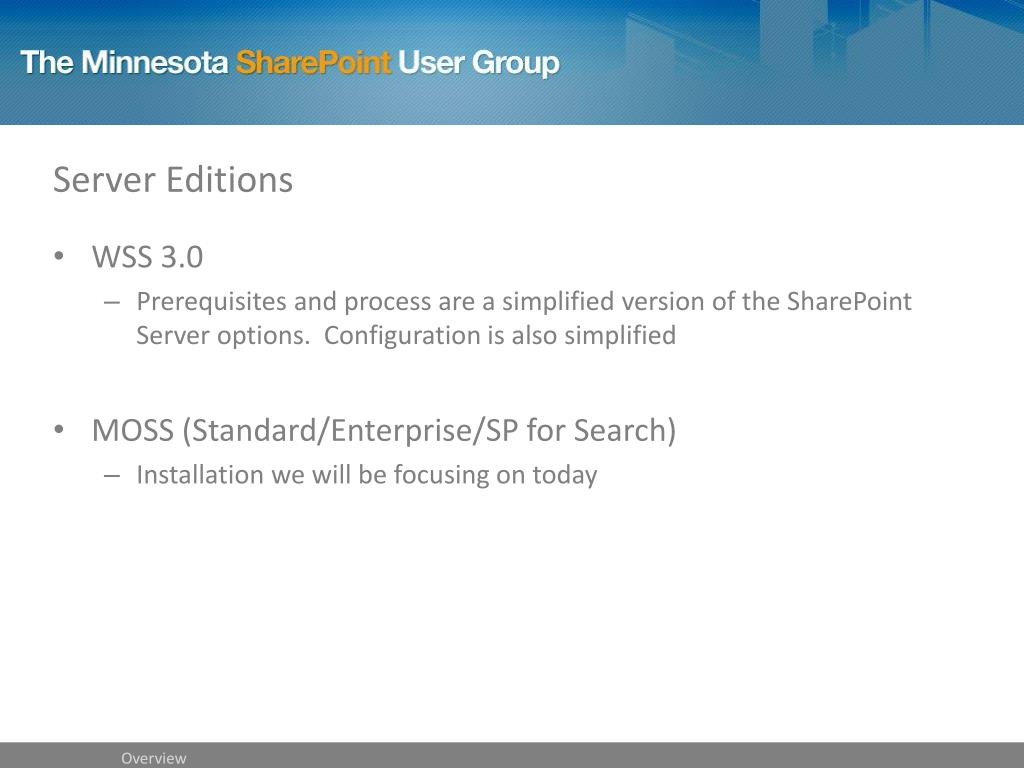 The Minnesota SharePoint User Group

Server Editions

• WSS 3.0
– Prerequisites and process are a simplified version of the SharePoint Server options. Configuration is also simplified

• MOSS (Standard/Enterprise/SP for Search)
– Installation we will be focusing on today

Overview